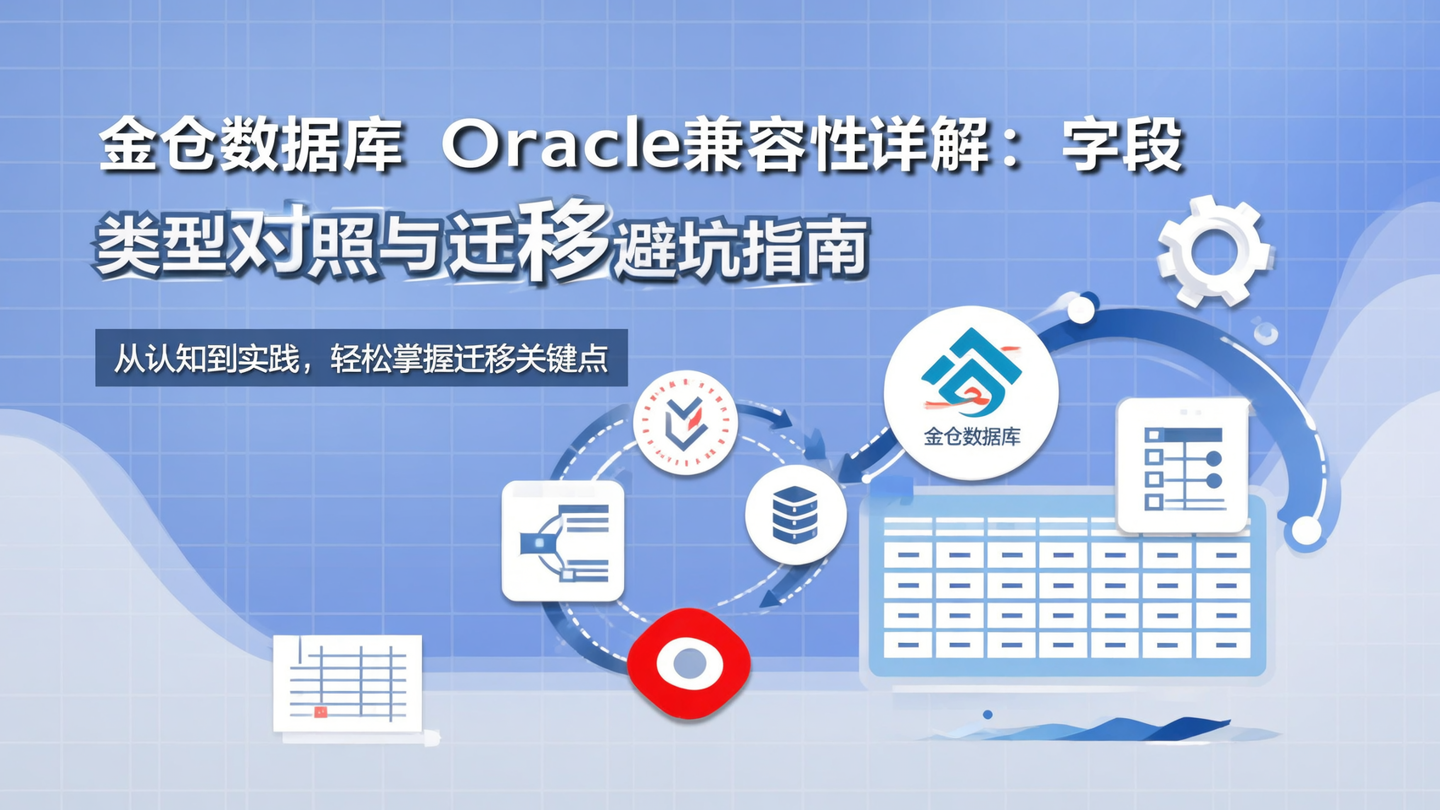 金仓数据库 Oracle兼容性详解：字段类型对照与迁移避坑指南

从认知到实践，轻松掌握迁移关键点

金仓数据库